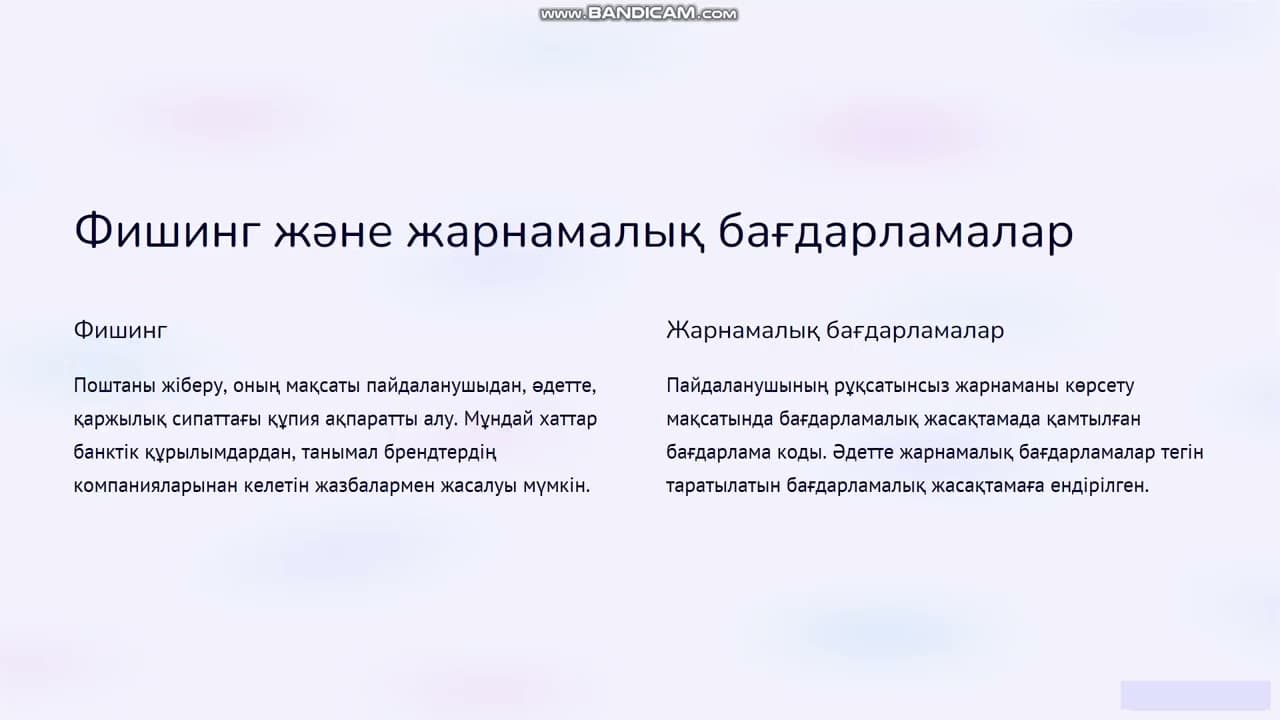 www.BANDICAM.com

Фишинг және жарнамалық бағдарламалар

Фишинг

Поштаны жіберу, оның мақсаты пайдаланушыдан, әдетте, қаржылық сипаттағы құпия ақпаратты алу. Мұндай хаттар банктік құрылымдардан, танымал брендтердің компанияларынан келетін жазбалармен жасалуы мүмкін.

Жарнамалық бағдарламалар

Пайдаланушының рұқсатынсыз жарнаманы көрсету мақсатында бағдарламалық жасақтамада қамтылған бағдарлама коды. Әдетте жарнамалық бағдарламалар тегін таратылатын бағдарламалық жасақтамаға ендірілген.